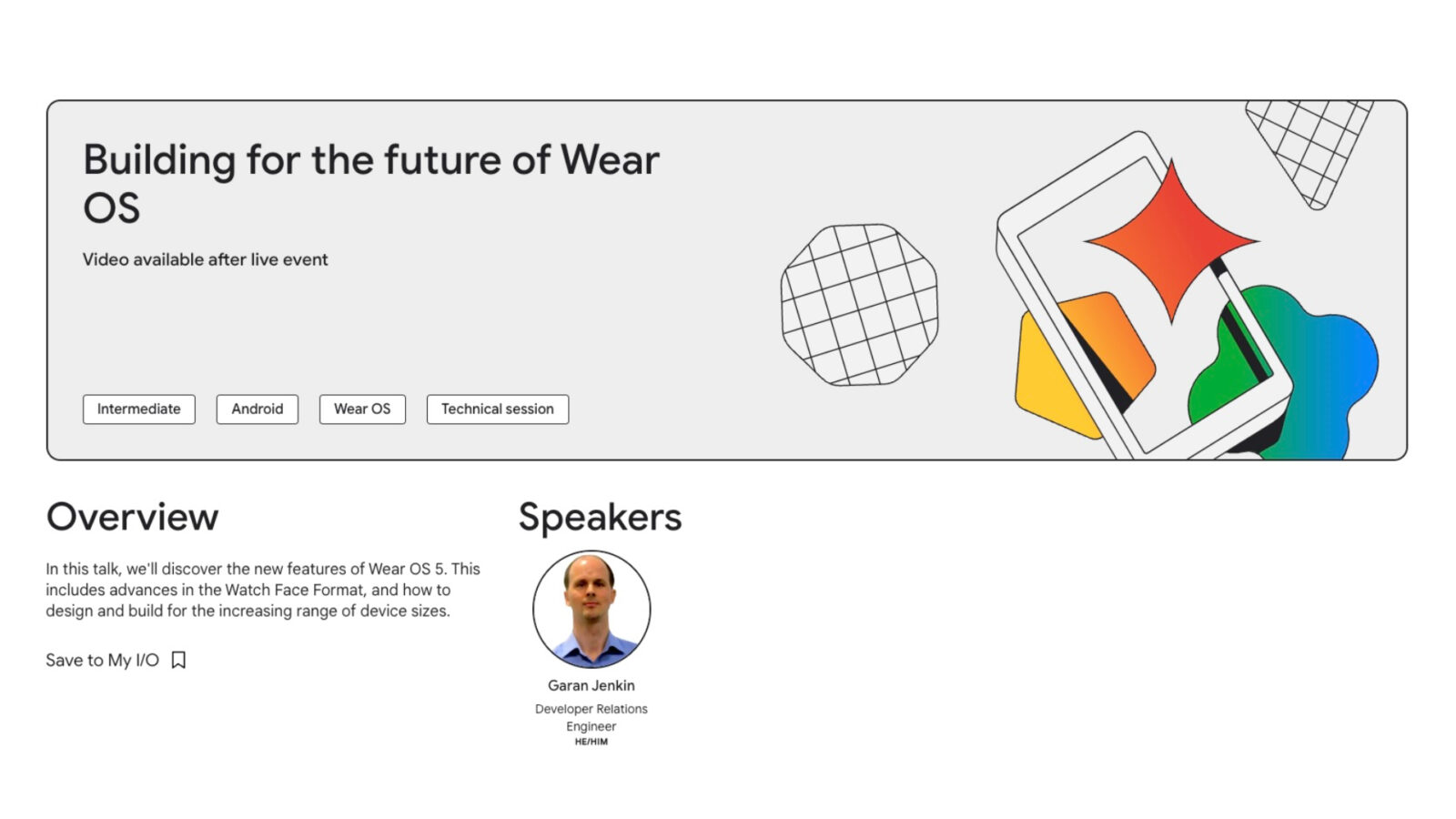 Building for the future of Wear OS

Video available after live event

Intermediate

Android

Wear OS

Technical session

Overview

In this talk, we'll discover the new features of Wear OS 5. This includes advances in the Watch Face Format, and how to design and build for the increasing range of device sizes.

Save to My I/O

Speakers

Garan Jenkin

Developer Relations Engineer

HE/HIM